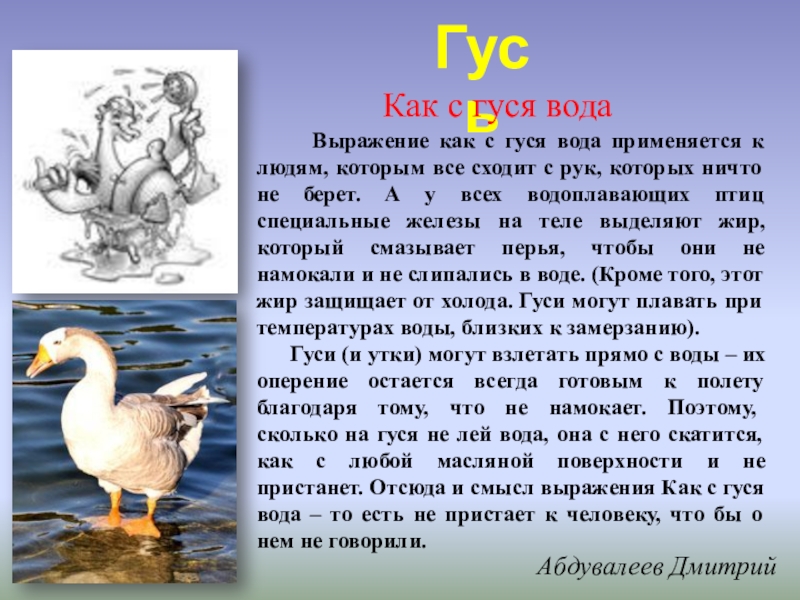 Гусь

Как с гуся вода

Выражение как с гуся вода применяется к людям, которым все сходит с рук, которых ничто не берет. А у всех водоплавающих птиц специальные железы на теле выделяют жир, который смазывает перья, чтобы они не намокали и не слипались в воде. (Кроме того, этот жир защищает от холода. Гуси могут плавать при температурах воды, близких к замерзанию).

Гуси (и утки) могут взлетать прямо с воды – их оперение остается всегда готовым к полету благодаря тому, что не намокает. Поэтому, сколько на гуся не лей вода, она с него скатится, как с любой масляной поверхности и не пристанет. Отсюда и смысл выражения Как с гуся вода – то есть не пристает к человеку, что бы о нем не говорили.

Абдувалеев Дмитрий